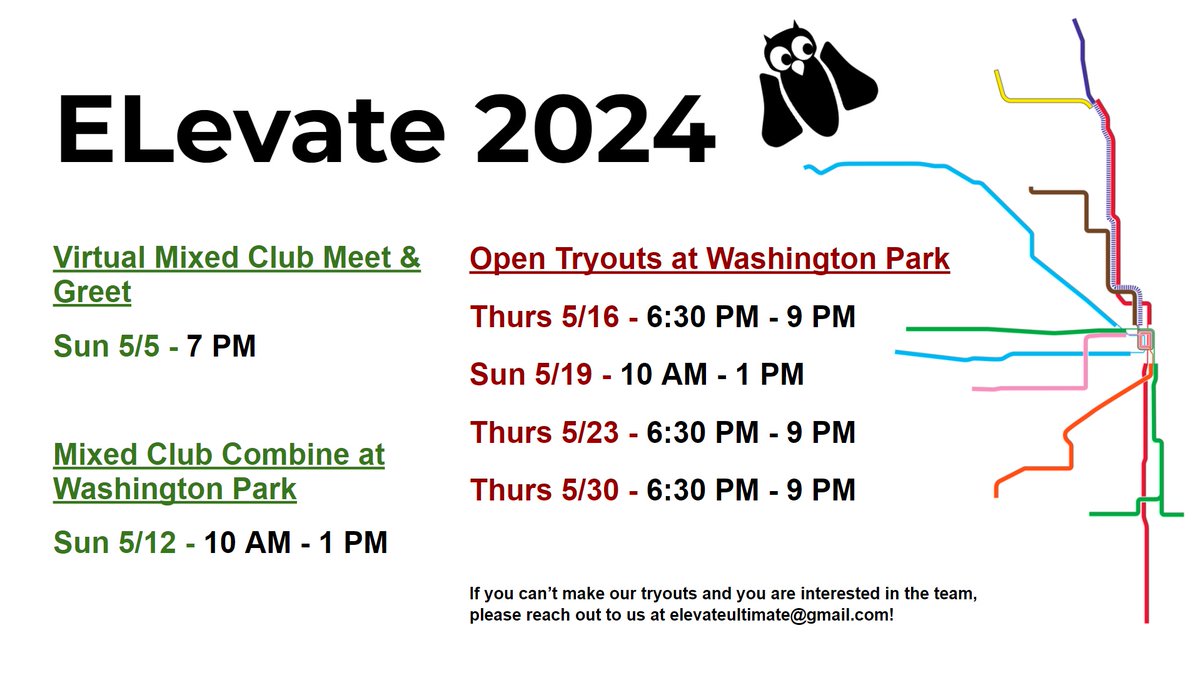 ELevate 2024

Virtual Mixed Club Meet & Greet

Sun 5/5 - 7 PM

Mixed Club Combine at Washington Park

Sun 5/12 - 10 AM - 1 PM

Open Tryouts at Washington Park

Thurs 5/16 - 6:30 PM - 9 PM

Sun 5/19 - 10 AM - 1 PM

Thurs 5/23 - 6:30 PM - 9 PM

Thurs 5/30 - 6:30 PM - 9 PM

If you can't make our tryouts and you are interested in the team, please reach out to us at elevateultimate@gmail.com!